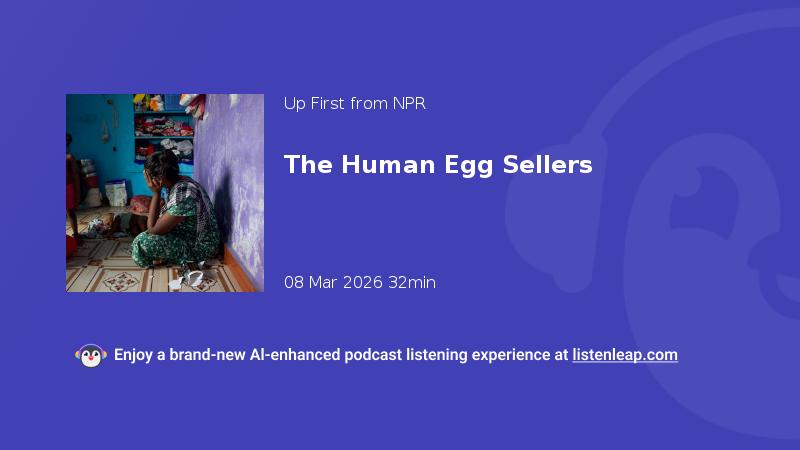 Up First from NPR

The Human Egg Sellers

08 Mar 2026 32min

Enjoy a brand-new AI-enhanced podcast listening experience at listenleap.com